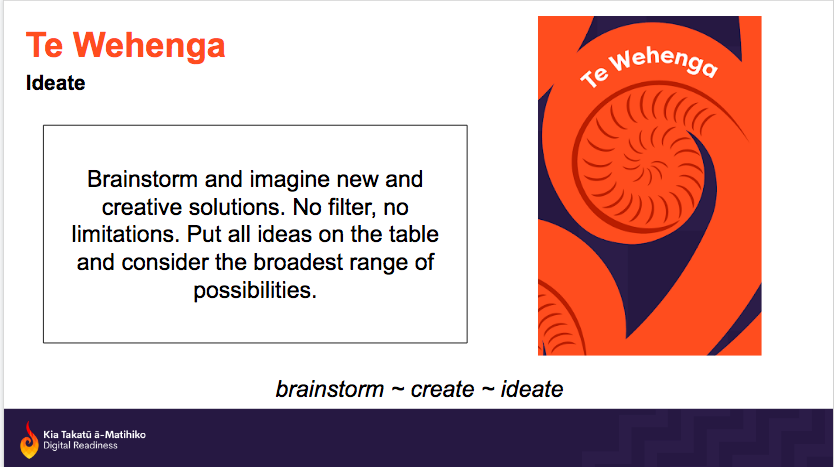 Te Wehenga
Ideate

Brainstorm and imagine new and creative solutions. No filter, no limitations. Put all ideas on the table and consider the broadest range of possibilities.

Te Wehenga

brainstorm ~ create ~ ideate

Kia Takatū ā-Matihiko
Digital Readiness